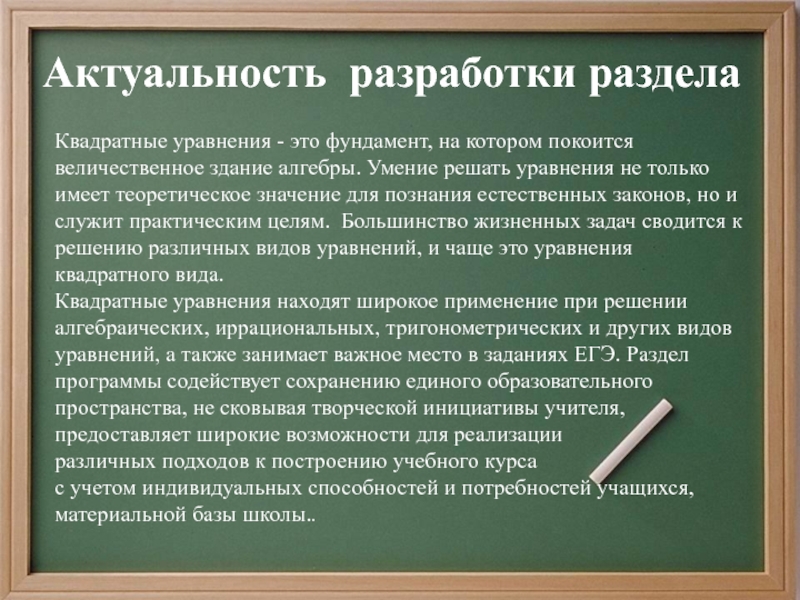 Актуальность разработки раздела

Квадратные уравнения - это фундамент, на котором покоится величественное здание алгебры. Умение решать уравнения не только имеет теоретическое значение для познания естественных законов, но и служит практическим целям. Большинство жизненных задач сводится к решению различных видов уравнений, и чаще это уравнения квадратного вида.
Квадратные уравнения находят широкое применение при решении алгебраических, иррациональных, тригонометрических и других видов уравнений, а также занимает важное место в заданиях ЕГЭ. Раздел программы содействует сохранению единого образовательного пространства, не сковывая творческой инициативы учителя, предоставляет широкие возможности для реализации различных подходов к построению учебного курса с учетом индивидуальных способностей и потребностей учащихся, материальной базы школы..